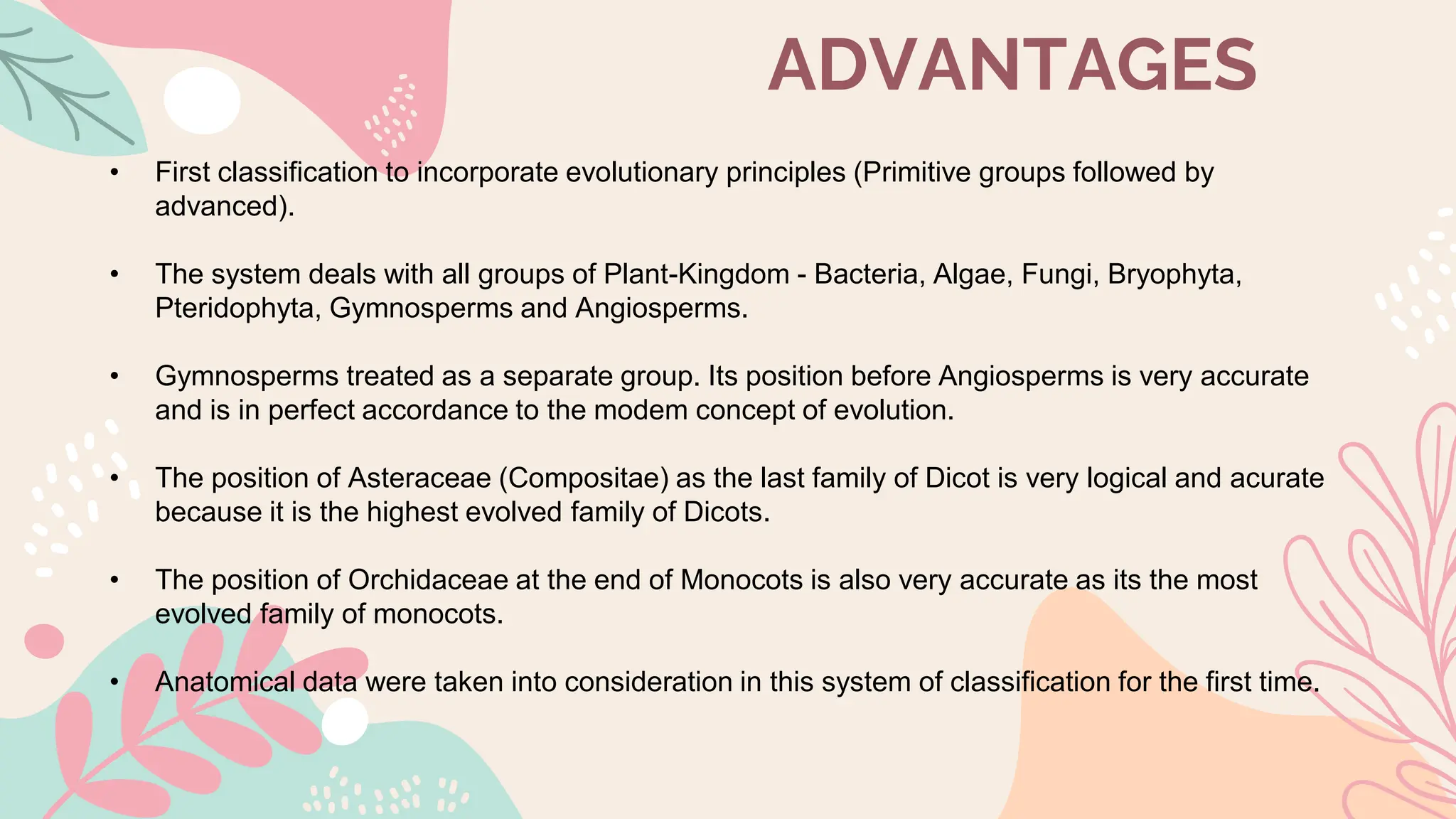 ADVANTAGES

• First classification to incorporate evolutionary principles (Primitive groups followed by advanced).

• The system deals with all groups of Plant-Kingdom - Bacteria, Algae, Fungi, Bryophyta, Pteridophyta, Gymnosperms and Angiosperms.

• Gymnosperms treated as a separate group. Its position before Angiosperms is very accurate and is in perfect accordance to the modem concept of evolution.

• The position of Asteraceae (Compositae) as the last family of Dicot is very logical and acurate because it is the highest evolved family of Dicots.

• The position of Orchidaceae at the end of Monocots is also very accurate as its the most evolved family of monocots.

• Anatomical data were taken into consideration in this system of classification for the first time.